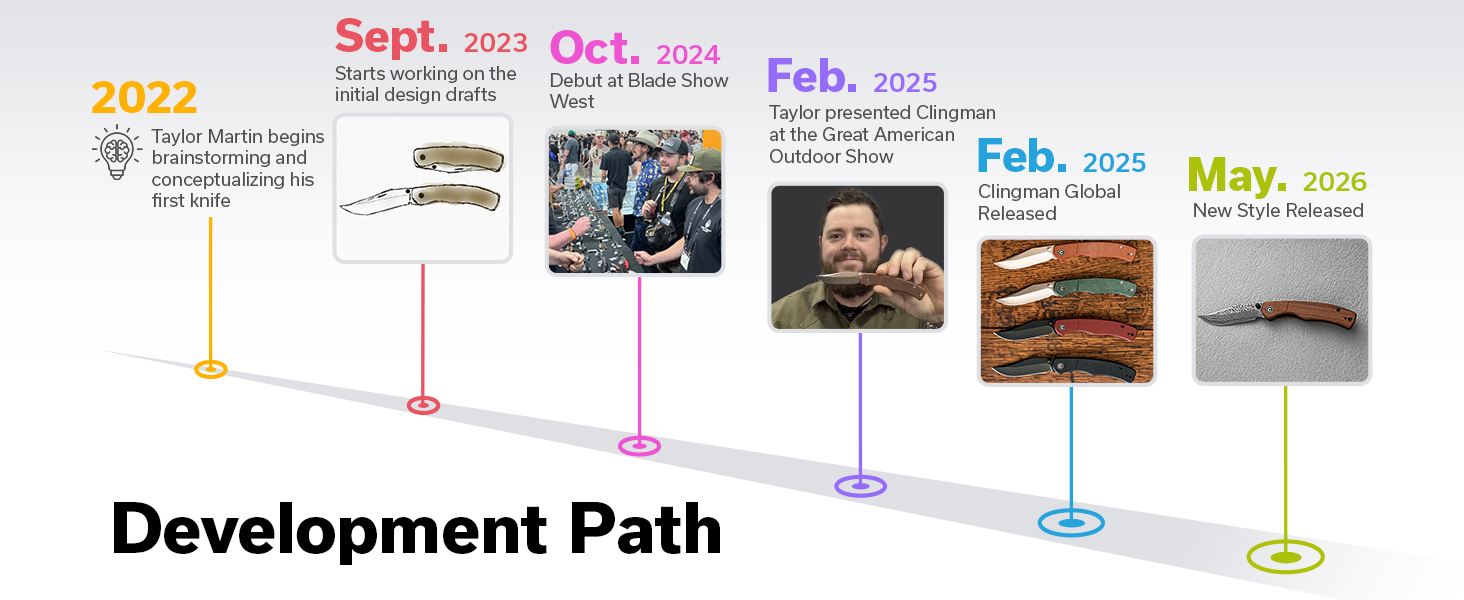 2022
Taylor Martin begins brainstorming and conceptualizing his first knife

Sept. 2023
Starts working on the initial design drafts

Oct. 2024
Debut at Blade Show West

Feb. 2025
Taylor presented Clingman at the Great American Outdoor Show

Feb. 2025
Clingman Global Released

May. 2026
New Style Released

Development Path